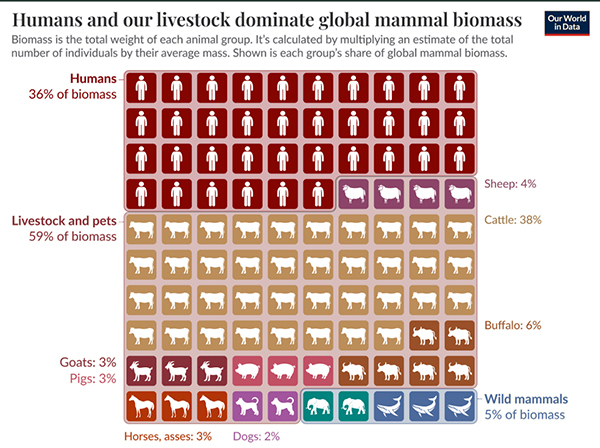 Humans and our livestock dominate global mammal biomass

Our World in Data

Biomass is the total weight of each animal group. It's calculated by multiplying an estimate of the total number of individuals by their average mass. Shown is each group's share of global mammal biomass.

Humans
36% of biomass

Sheep: 4%

Livestock and pets
59% of biomass

Cattle: 38%

Buffalo: 6%

Goats: 3%
Pigs: 3%

Wild mammals
5% of biomass

Horses, asses: 3%

Dogs: 2%